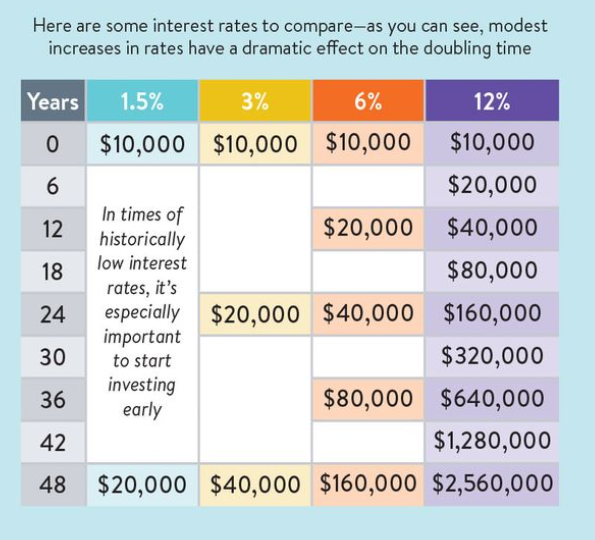 Here are some interest rates to compare—as you can see, modest increases in rates have a dramatic effect on the doubling time

| Years | 1.5% | 3% | 6% | 12% |
|---|---|---|---|---|
| 0 | \$10,000 | \$10,000 | \$10,000 | \$10,000 |
| 6 | In times of historically low interest rates, it's especially important to start investing early | | | \$20,000 |
| 12 | | | \$20,000 | \$40,000 |
| 18 | | | | \$80,000 |
| 24 | | \$20,000 | \$40,000 | \$160,000 |
| 30 | | | | \$320,000 |
| 36 | | | \$80,000 | \$640,000 |
| 42 | | | | \$1,280,000 |
| 48 | \$20,000 | \$40,000 | \$160,000 | \$2,560,000 |